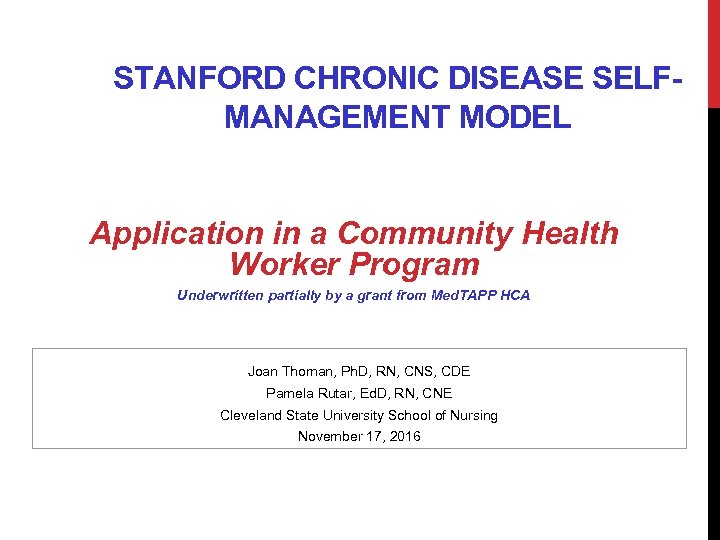 STANFORD CHRONIC DISEASE SELF-MANAGEMENT MODEL

Application in a Community Health Worker Program

Underwritten partially by a grant from MedTAPP HCA

Joan Thoman, PhD, RN, CNS, CDE
Pamela Rutar, EdD, RN, CNE
Cleveland State University School of Nursing
November 17, 2016